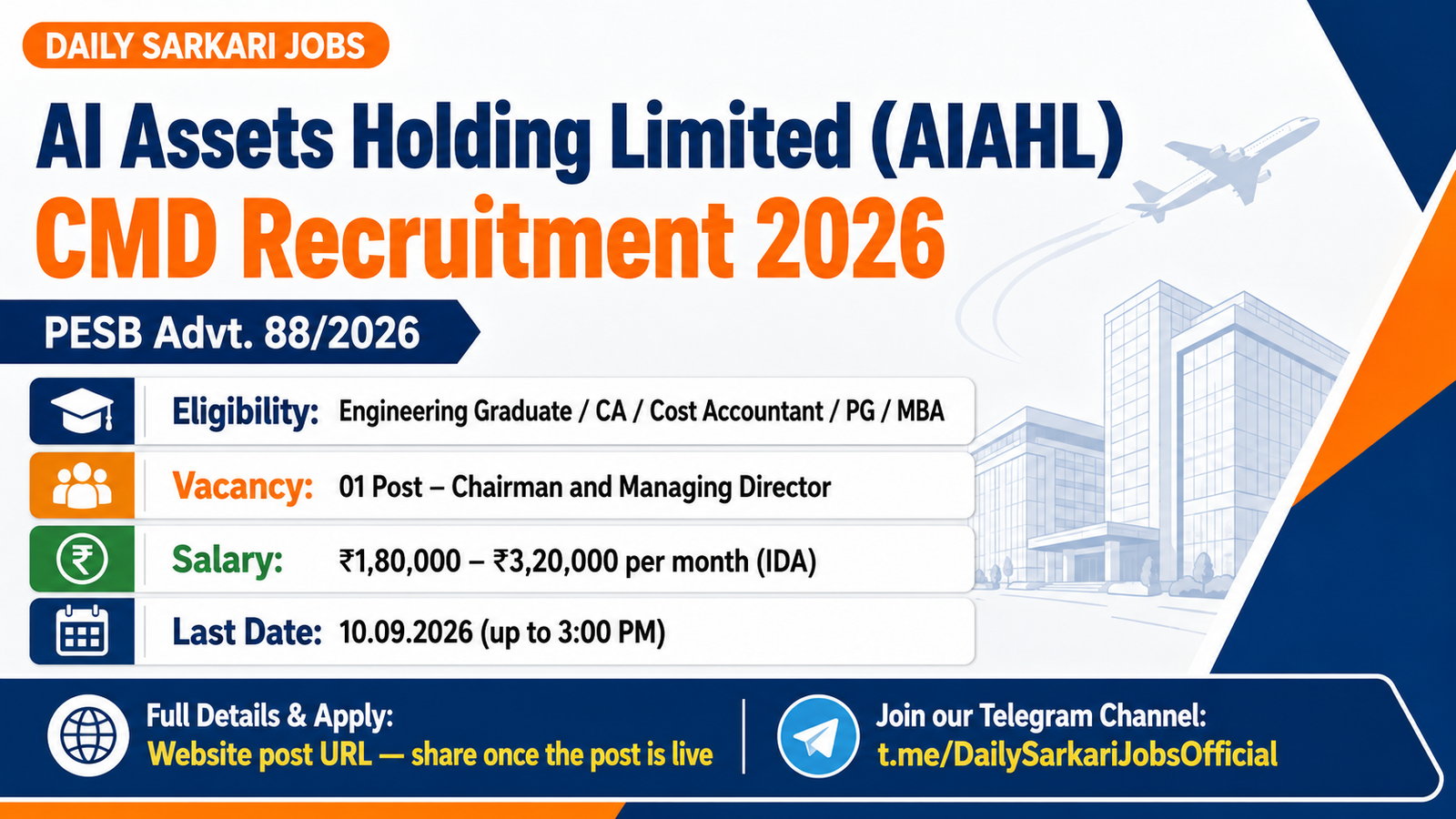 DAILY SARKARI JOBS

AI Assets Holding Limited (AIAHL)
CMD Recruitment 2026

PESB Advt. 88/2026

Eligibility: Engineering Graduate / CA / Cost Accountant / PG / MBA

Vacancy: 01 Post – Chairman and Managing Director

Salary: ₹1,80,000 – ₹3,20,000 per month (IDA)

Last Date: 10.09.2026 (up to 3:00 PM)

Full Details & Apply:
Website post URL — share once the post is live

Join our Telegram Channel:
t.me/DailySarkariJobsOfficial